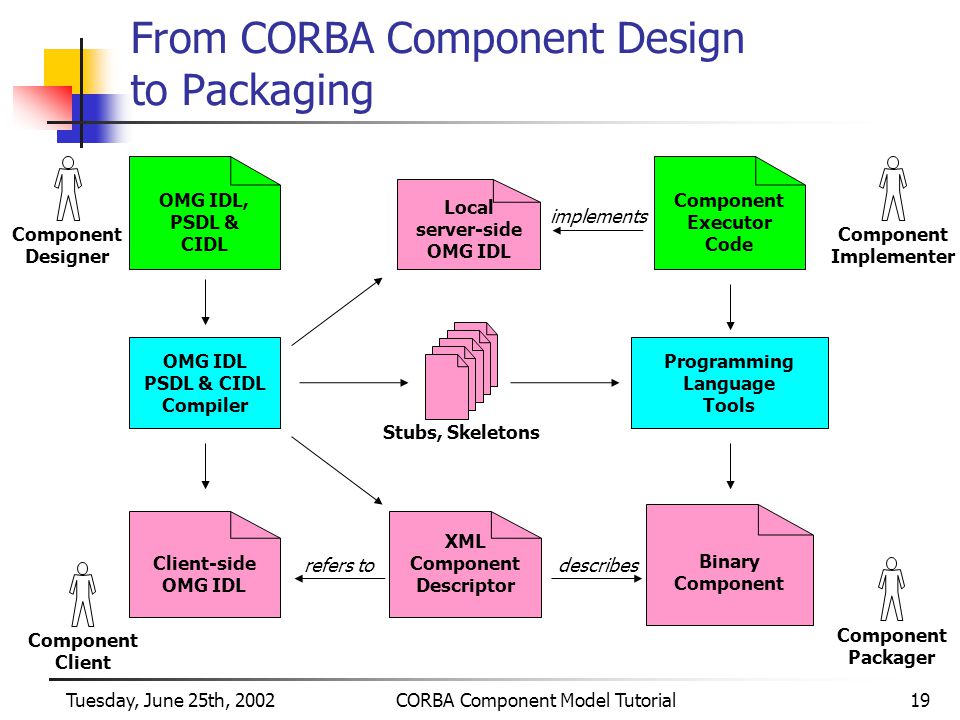 From CORBA Component Design to Packaging

Component Designer

OMG IDL, PSDL & CIDL

Local server-side OMG IDL

implements

Component Executor Code

Component Implementer

OMG IDL PSDL & CIDL Compiler

Stubs, Skeletons

Programming Language Tools

Client-side OMG IDL

refers to

XML Component Descriptor

describes

Binary Component

Component Client

Component Packager

Tuesday, June 25th, 2002

CORBA Component Model Tutorial

19